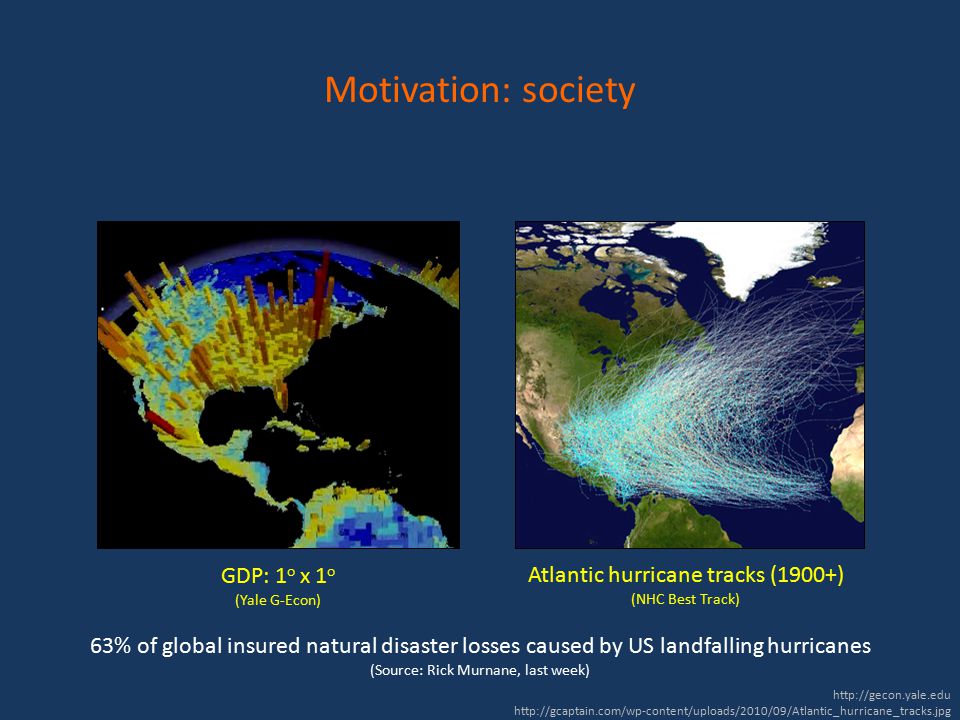 Motivation: society

GDP: $1^o$ x $1^o$
(Yale G-Econ)

Atlantic hurricane tracks (1900+)
(NHC Best Track)

63% of global insured natural disaster losses caused by US landfalling hurricanes
(Source: Rick Murnane, last week)

http://gecon.yale.edu
http://gcaptain.com/wp-content/uploads/2010/09/Atlantic_hurricane_tracks.jpg